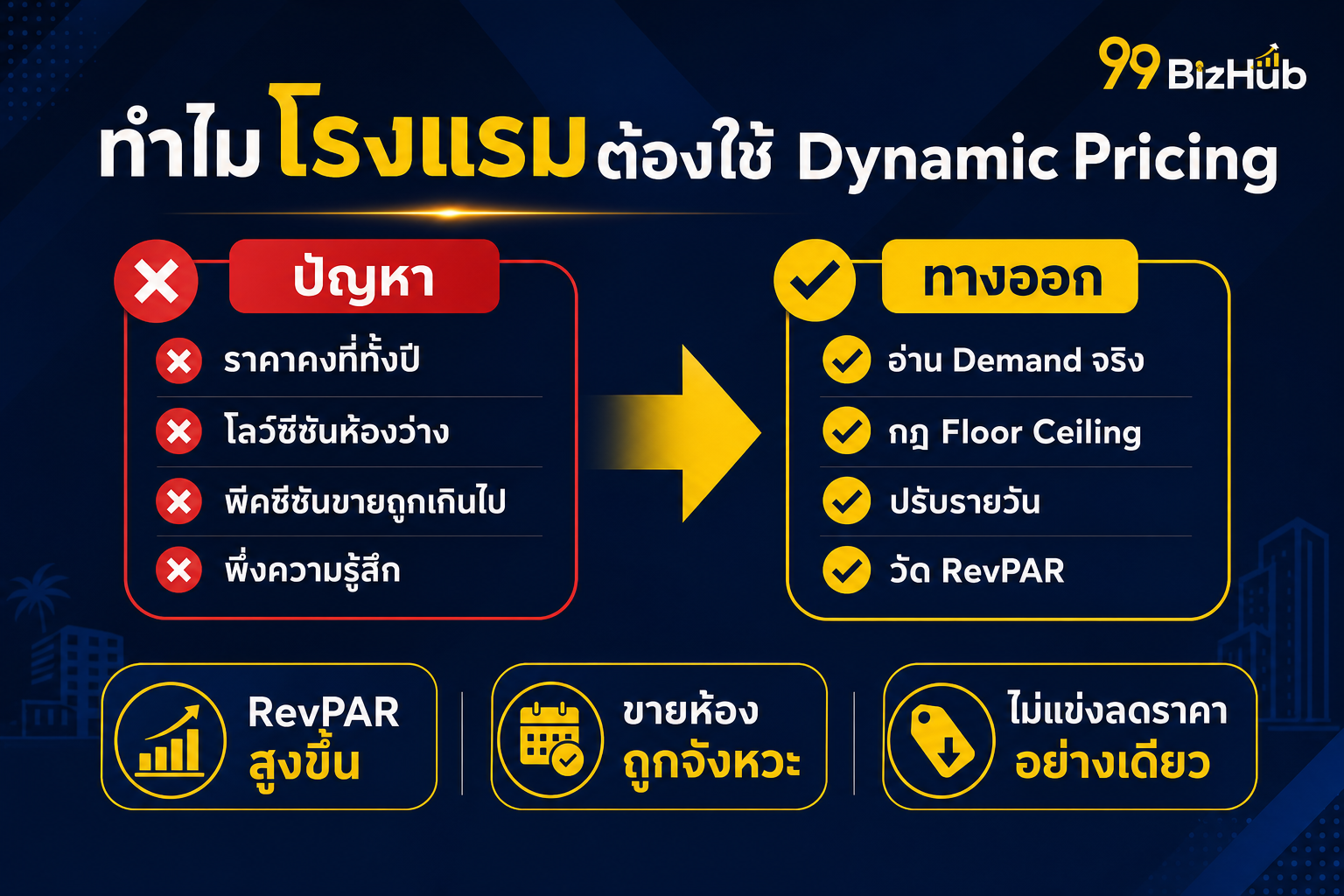 99 BizHub

ทำไมโรงแรมต้องใช้ Dynamic Pricing

ปัญหา

ราคาคงที่ทั้งปี

โลว์ซีซันห้องว่าง

พีคซีซันขายถูกเกินไป

พึ่งความรู้สึก

ทางออก

อ่าน Demand จริง

กฎ Floor Ceiling

ปรับรายวัน

วัด RevPAR

RevPAR สูงขึ้น

ขายห้อง ถูกจังหวะ

ไม่แข่งลดราคา อย่างเดียว